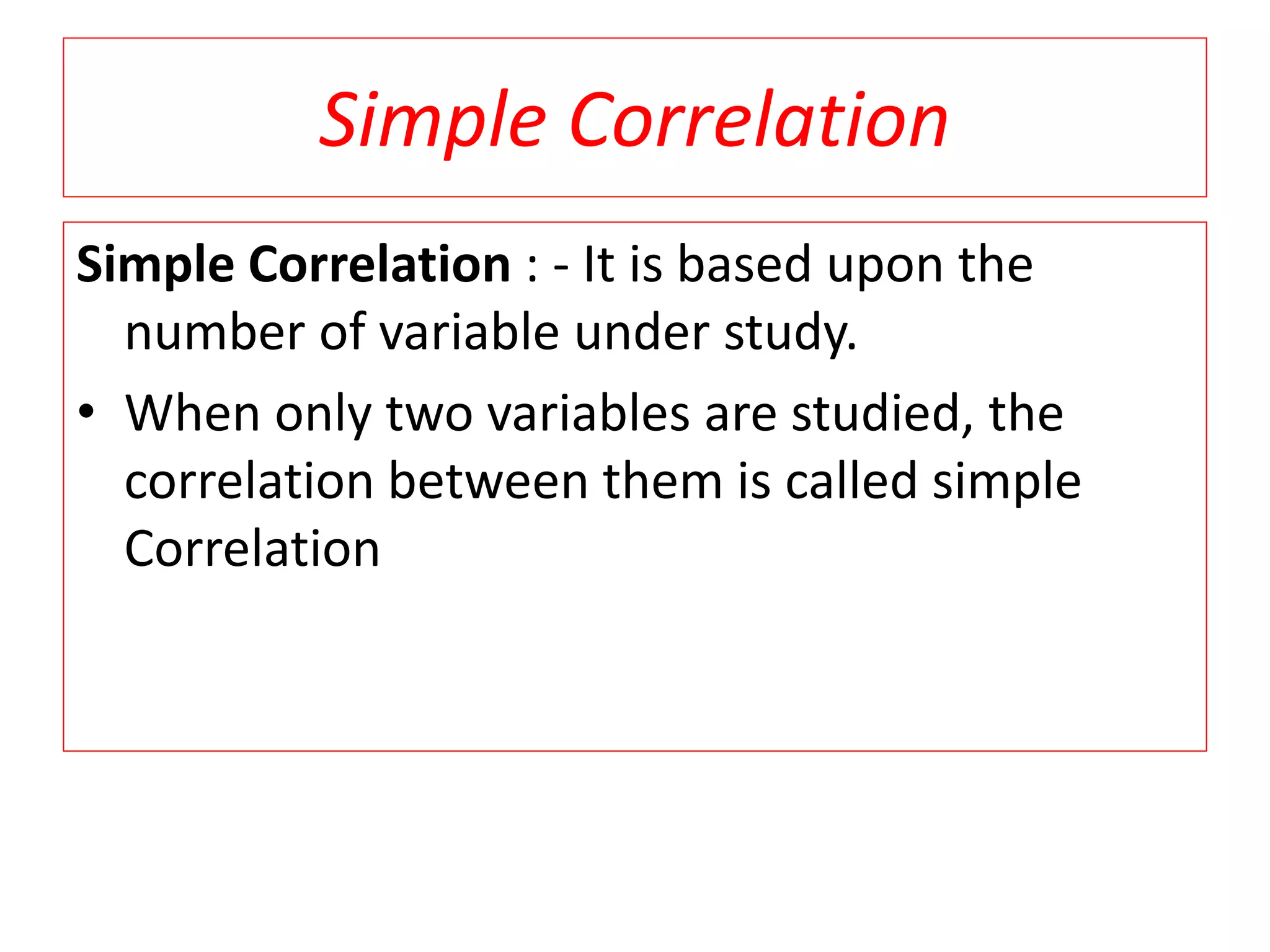 Simple Correlation

Simple Correlation : - It is based upon the number of variable under study.

• When only two variables are studied, the correlation between them is called simple Correlation